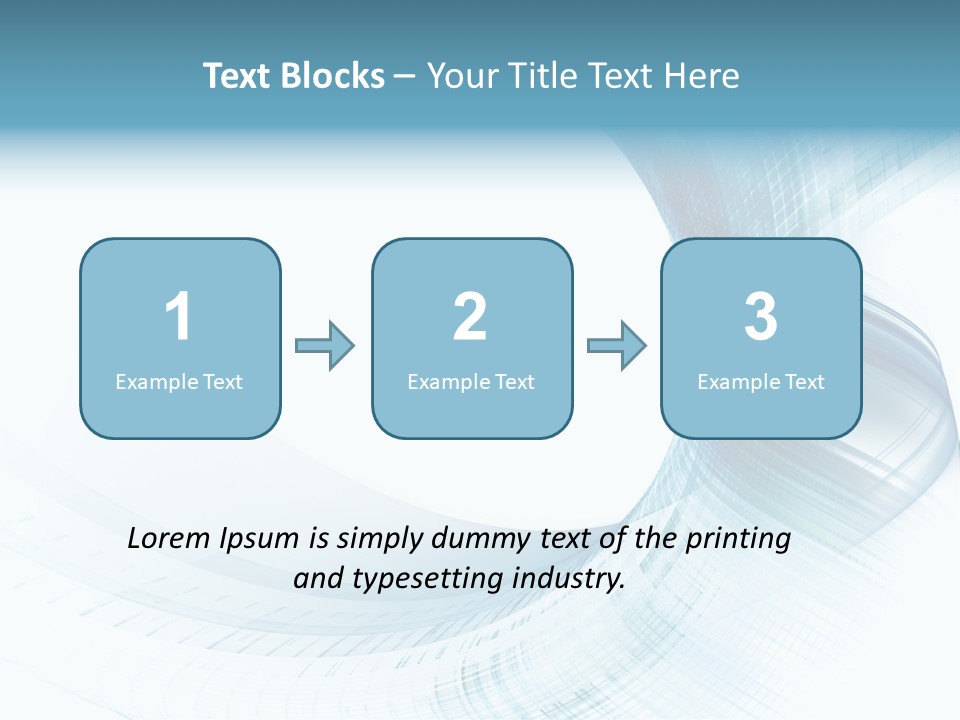 Text Blocks – Your Title Text Here

1
Example Text

2
Example Text

3
Example Text

Lorem Ipsum is simply dummy text of the printing and typesetting industry.